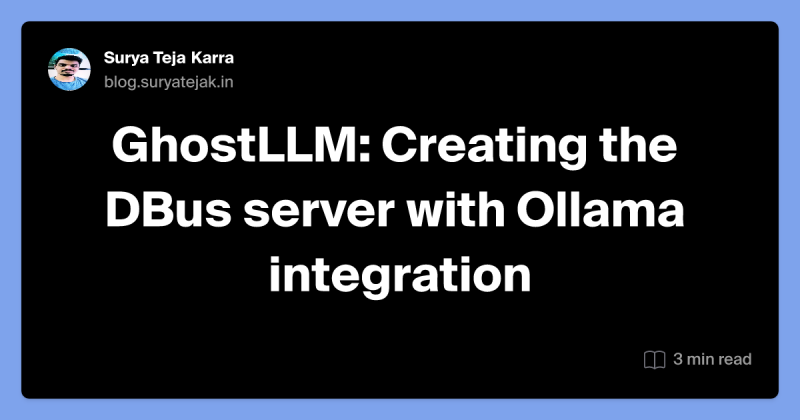 Surya Teja Karra
blog.suryatejak.in

GhostLLM: Creating the DBus server with Ollama integration

3 min read